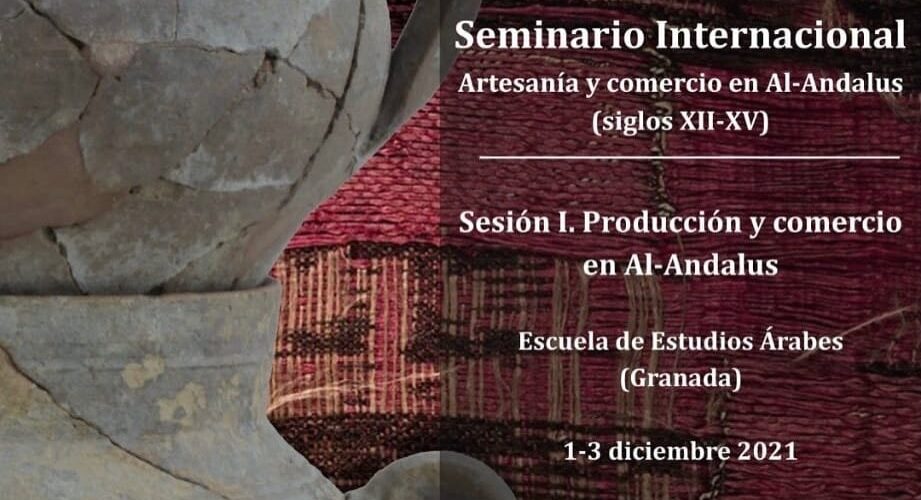 Seminario Internacional
Artesanía y comercio en Al-Andalus
(siglos XII-XV)

Sesión I. Producción y comercio en Al-Andalus

Escuela de Estudios Árabes
(Granada)

1-3 diciembre 2021